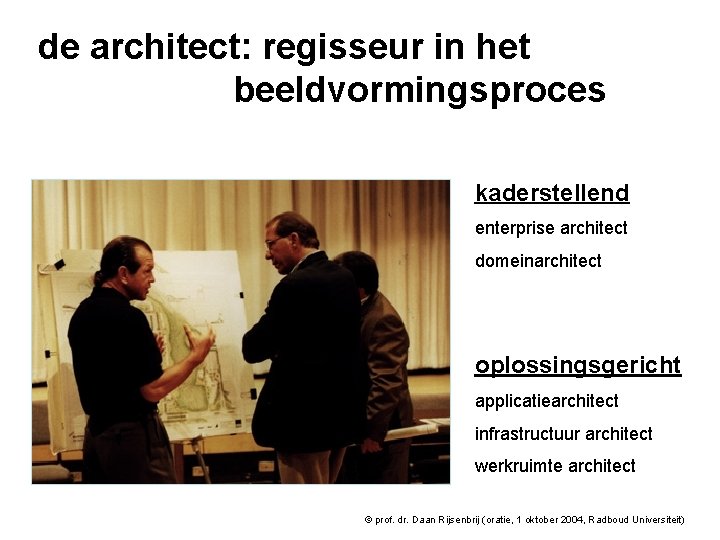 de architect: regisseur in het beeldvormingsproces

kaderstellend

enterprise architect

domeinarchitect

oplossingsgericht

applicatiearchitect

infrastructuur architect

werkruimte architect

© prof. dr. Daan Rijsenbrij (oratie, 1 oktober 2004, Radboud Universiteit)